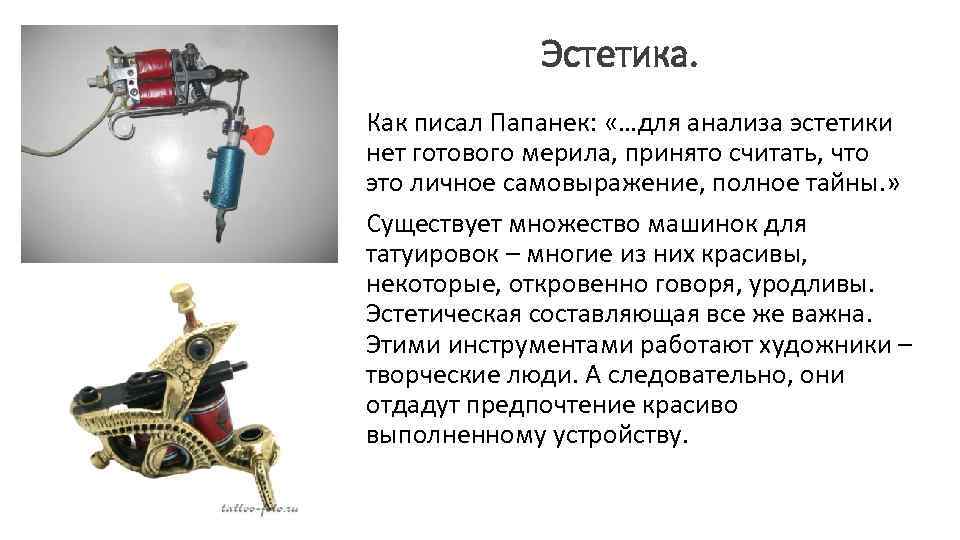 Эстетика.

Как писал Папанек: «…для анализа эстетики нет готового мерила, принято считать, что это личное самовыражение, полное тайны.»

Существует множество машинок для татуировок – многие из них красивы, некоторые, откровенно говоря, уродливы. Эстетическая составляющая все же важна. Этими инструментами работают художники – творческие люди. А следовательно, они отдадут предпочтение красиво выполненному устройству.

tattoo-foto.ru